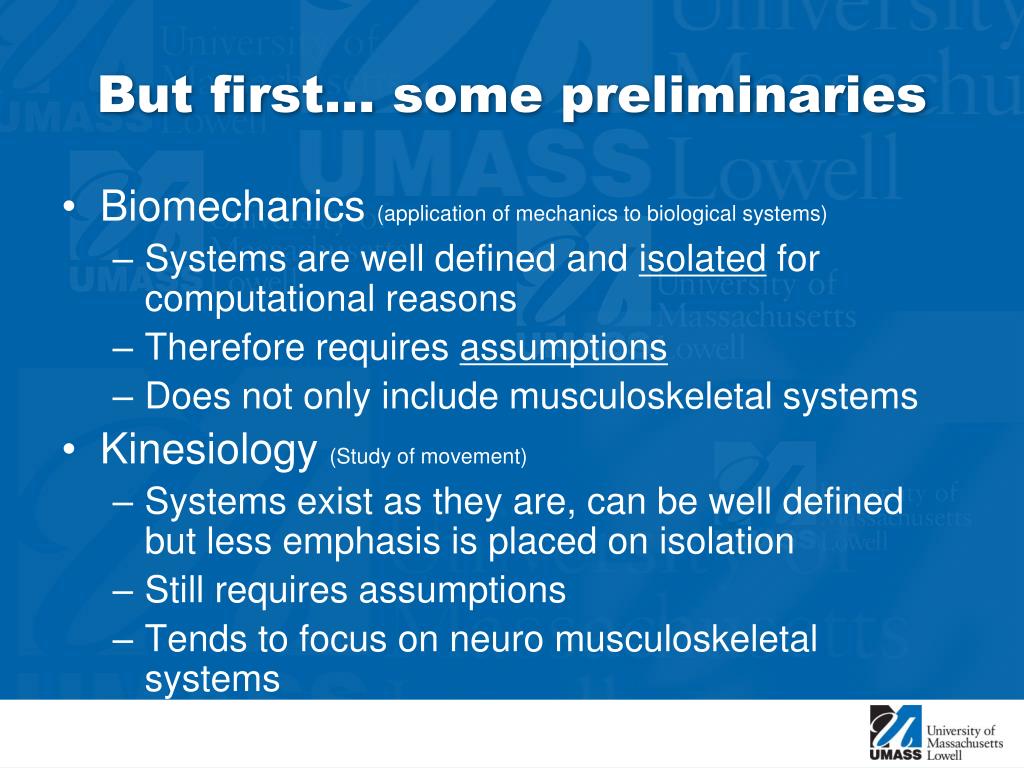 But first… some preliminaries

• Biomechanics (application of mechanics to biological systems)
– Systems are well defined and isolated for computational reasons
– Therefore requires assumptions
– Does not only include musculoskeletal systems
• Kinesiology (Study of movement)
– Systems exist as they are, can be well defined but less emphasis is placed on isolation
– Still requires assumptions
– Tends to focus on neuro musculoskeletal systems

UMASS University of Massachusetts Lowell